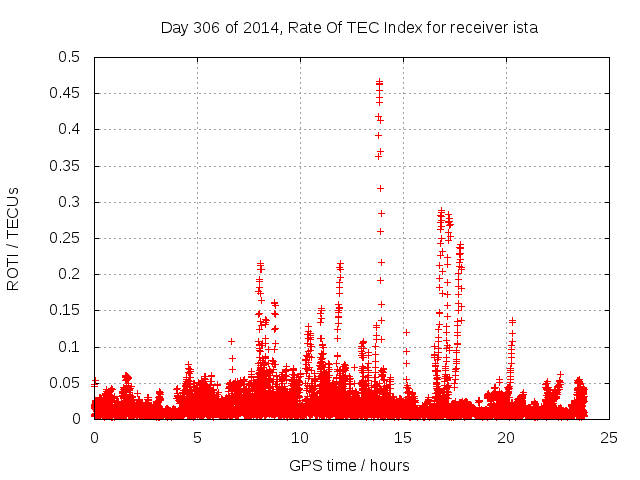 Day 306 of 2014, Rate Of TEC Index for receiver ista

ROTI / TECUs

0.5
0.45
0.4
0.35
0.3
0.25
0.2
0.15
0.1
0.05
0

0
5
10
15
20
25

GPS time / hours